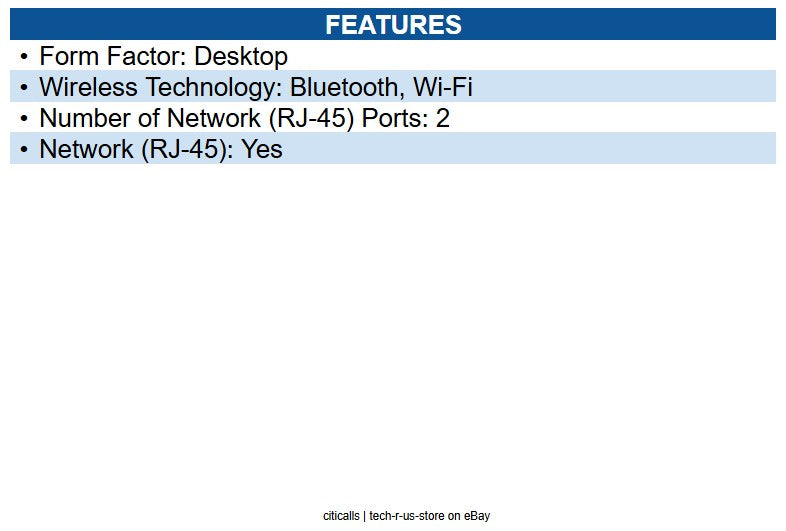 FEATURES

• Form Factor: Desktop
• Wireless Technology: Bluetooth, Wi-Fi
• Number of Network (RJ-45) Ports: 2
• Network (RJ-45): Yes

citicalls | tech-r-us-store on eBay